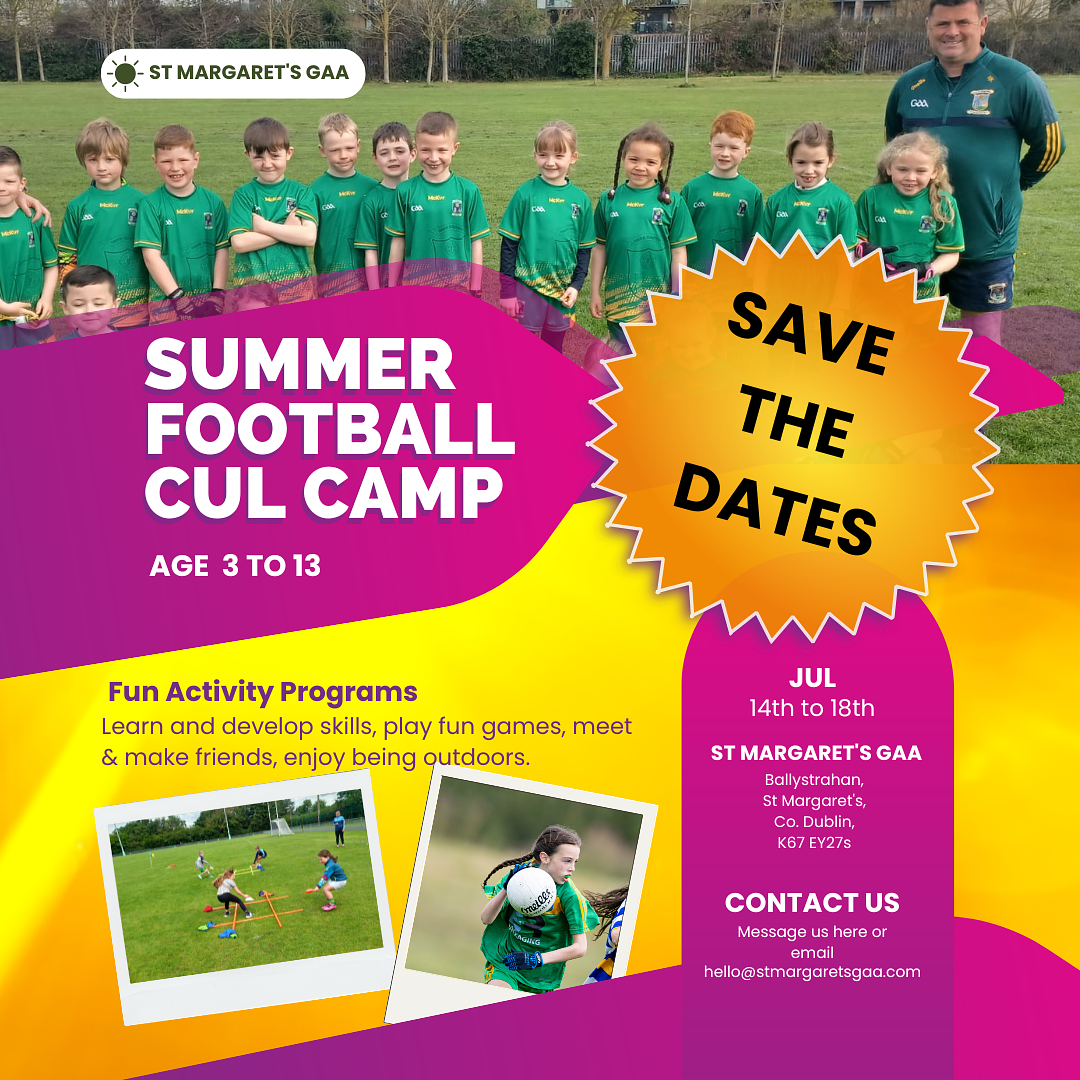 ST MARGARET'S GAA

SUMMER FOOTBALL CUL CAMP

AGE 3 TO 13

SAVE THE DATES

Fun Activity Programs
Learn and develop skills, play fun games, meet & make friends, enjoy being outdoors.

JUL
14th to 18th

ST MARGARET'S GAA
Ballystrahan,
St Margaret's,
Co. Dublin,
K67 EY27s

CONTACT US
Message us here or email
hello@stmargaretsgaa.com